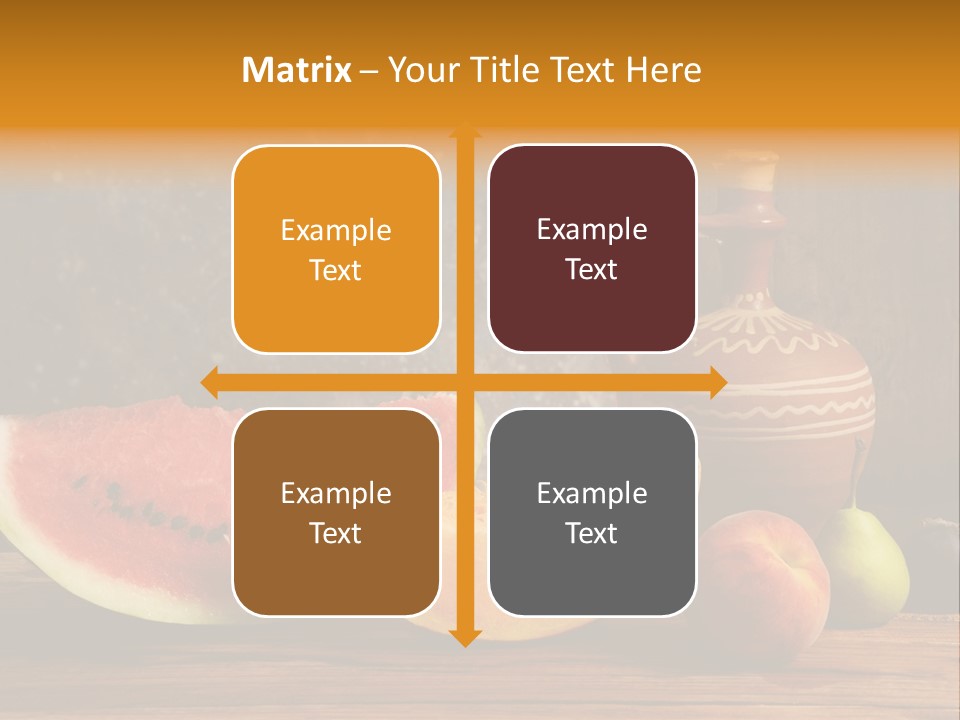 Matrix – Your Title Text Here

Example Text

Example Text

Example Text

Example Text